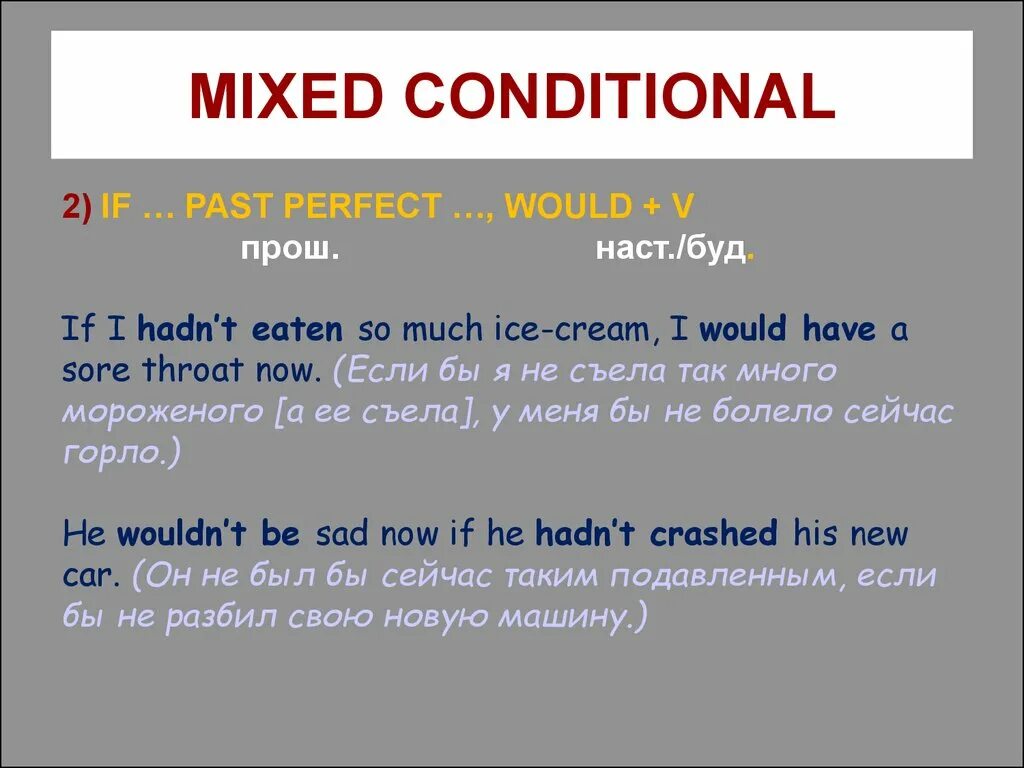 MIXED CONDITIONAL

2) IF … PAST PERFECT …, WOULD + V
прош. наст./буд.

If I hadn't eaten so much ice-cream, I would have a sore throat now. (Если бы я не съела так много мороженого [а ее съела], у меня бы не болело сейчас горло.)

He wouldn't be sad now if he hadn't crashed his new car. (Он не был бы сейчас таким подавленным, если бы не разбил свою новую машину.)